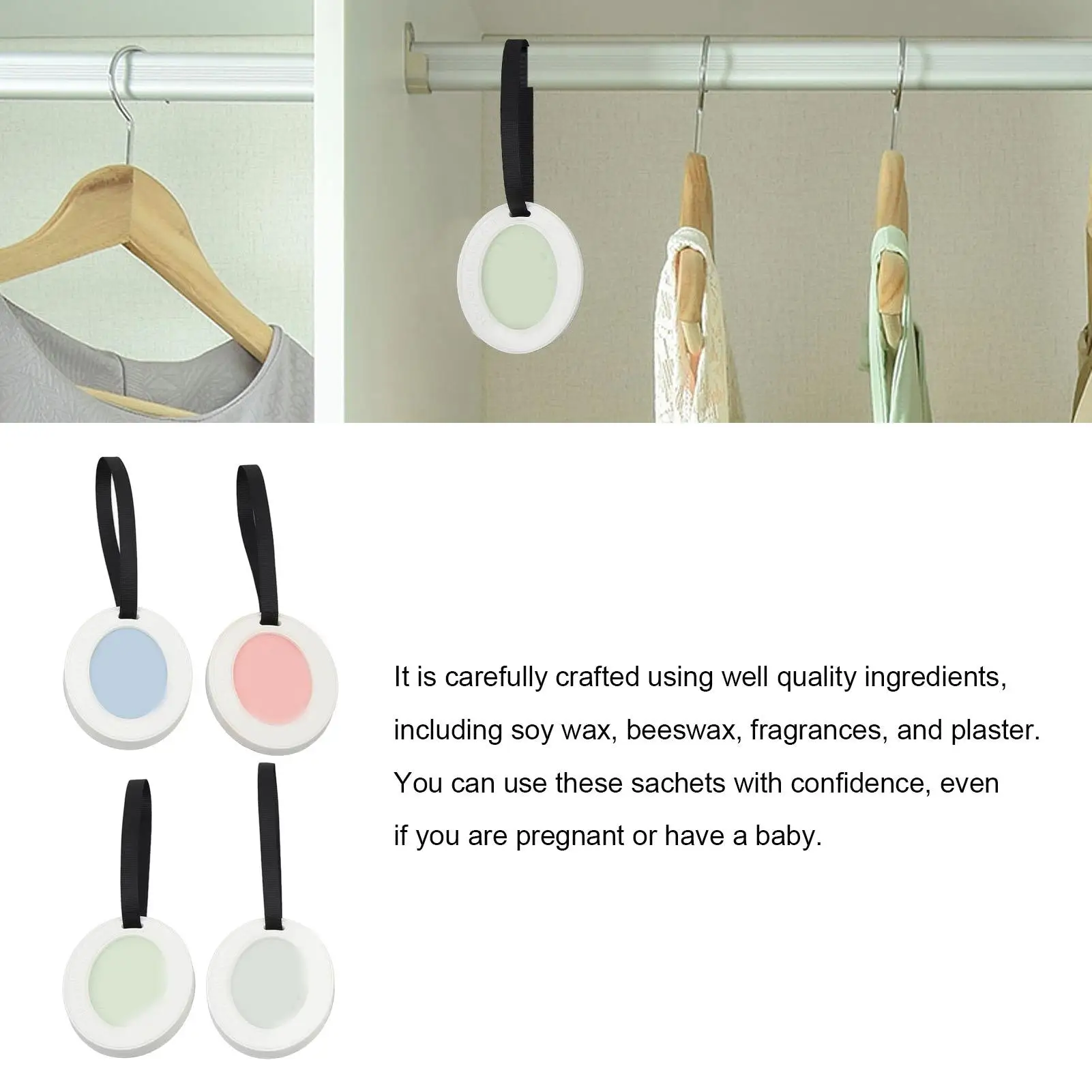 It is carefully crafted using well quality ingredients, including soy wax, beeswax, fragrances, and plaster. You can use these sachets with confidence, even if you are pregnant or have a baby.